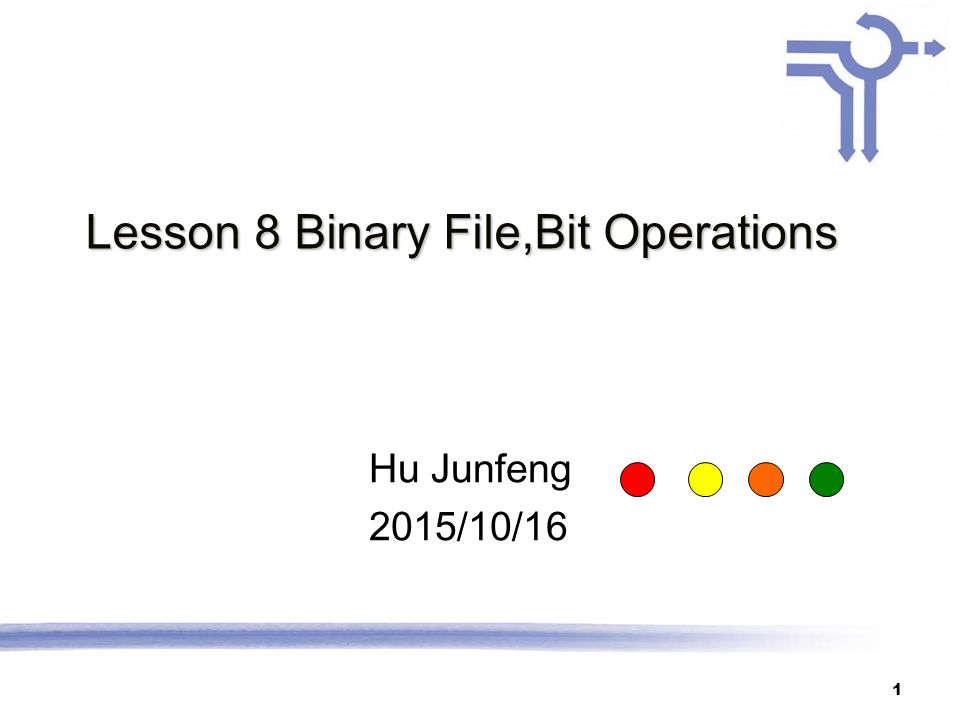 Lesson 8 Binary File,Bit Operations

Hu Junfeng
2015/10/16

1